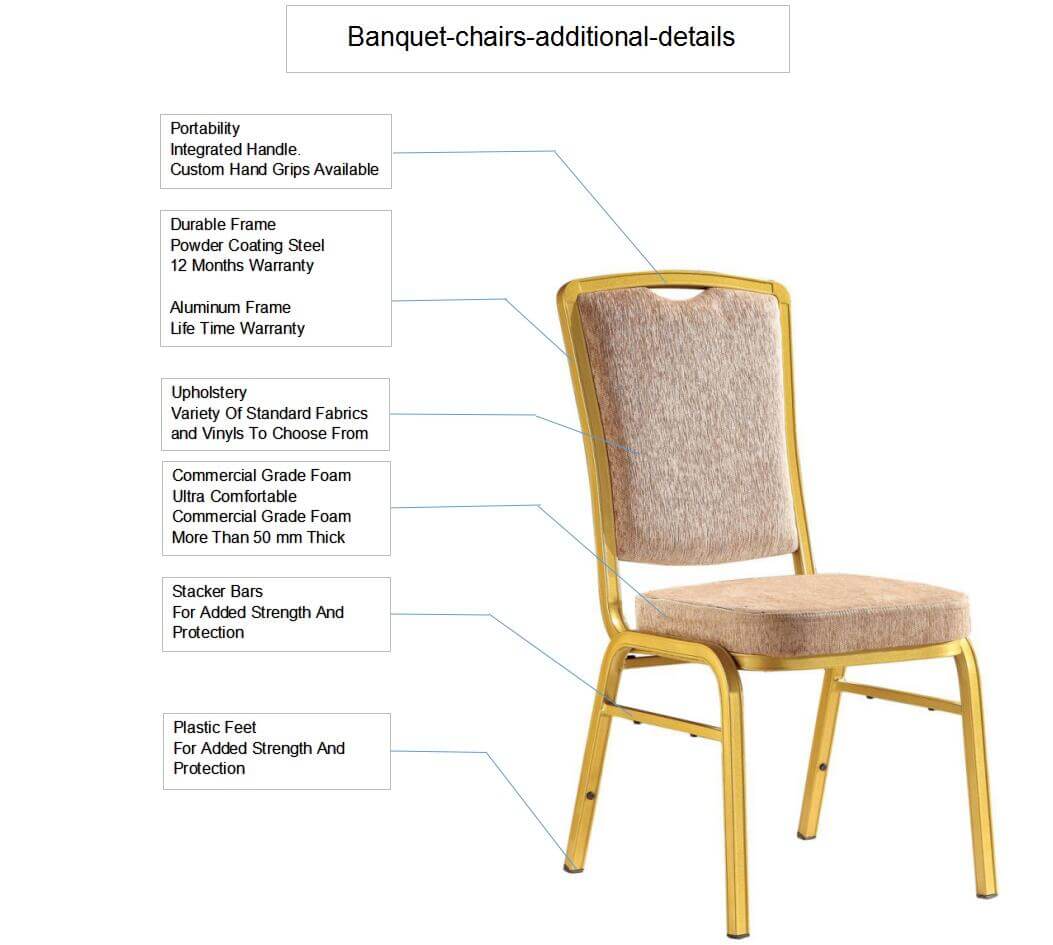 Banquet-chairs-additional-details

Portability
Integrated Handle.
Custom Hand Grips Available

Durable Frame
Powder Coating Steel
12 Months Warranty

Aluminum Frame
Life Time Warranty

Upholstery
Variety Of Standard Fabrics and Vinyls To Choose From

Commercial Grade Foam
Ultra Comfortable
Commercial Grade Foam
More Than 50 mm Thick

Stacker Bars
For Added Strength And Protection

Plastic Feet
For Added Strength And Protection